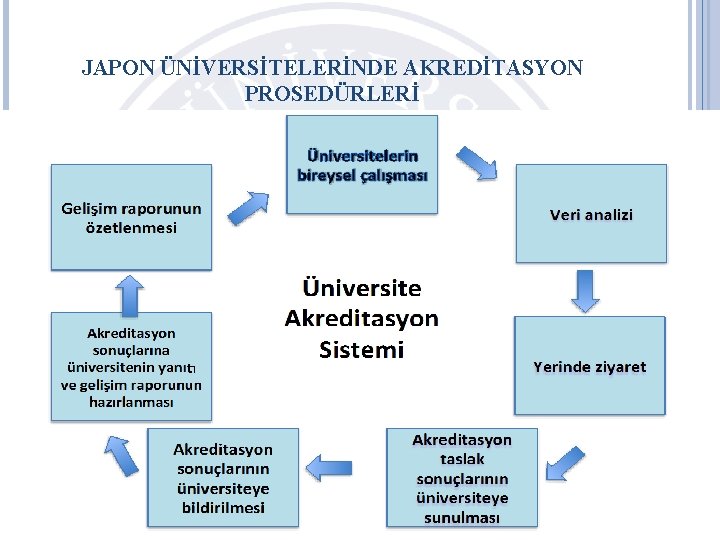 JAPON ÜNİVERSİTELERİNDE AKREDİTASYON PROSEDÜRLERİ

Üniversitelerin bireysel çalışması

Veri analizi

Yerinde ziyaret

Akreditasyon taslak sonuçlarının üniversiteye sunulması

Akreditasyon sonuçlarının üniversiteye bildirilmesi

Akreditasyon sonuçlarına üniversitenin yanıtı ve gelişim raporunun hazırlanması

Gelişim raporunun özetlenmesi

Üniversite Akreditasyon Sistemi